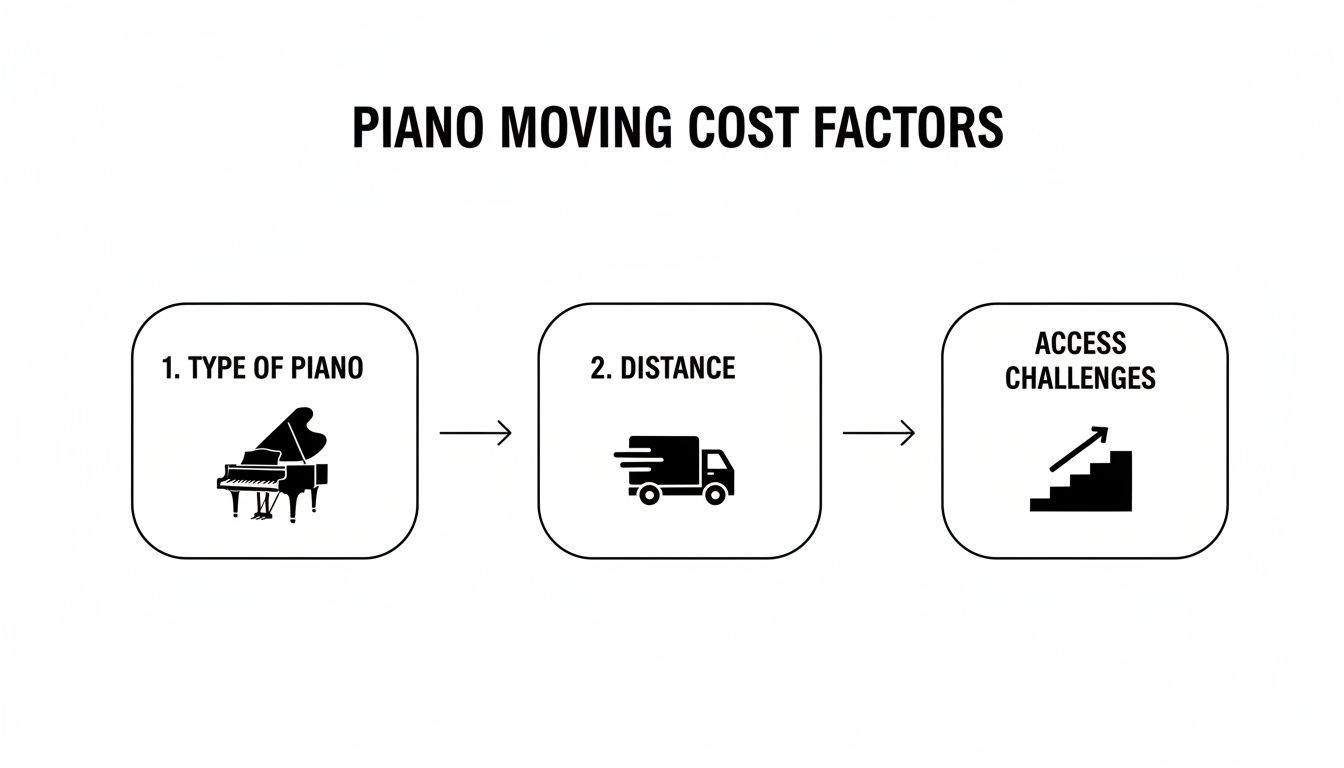 PIANO MOVING COST FACTORS

1. TYPE OF PIANO

2. DISTANCE

ACCESS CHALLENGES